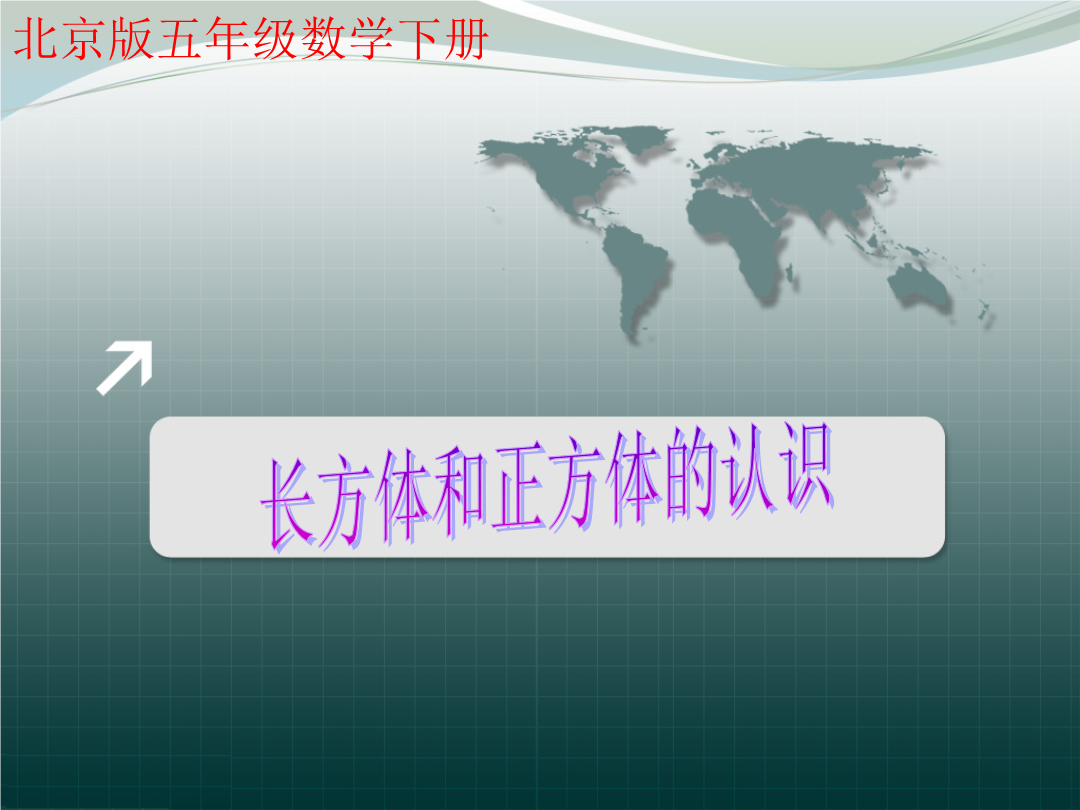 北京版五年级数学下册

长方体和正方体的认识